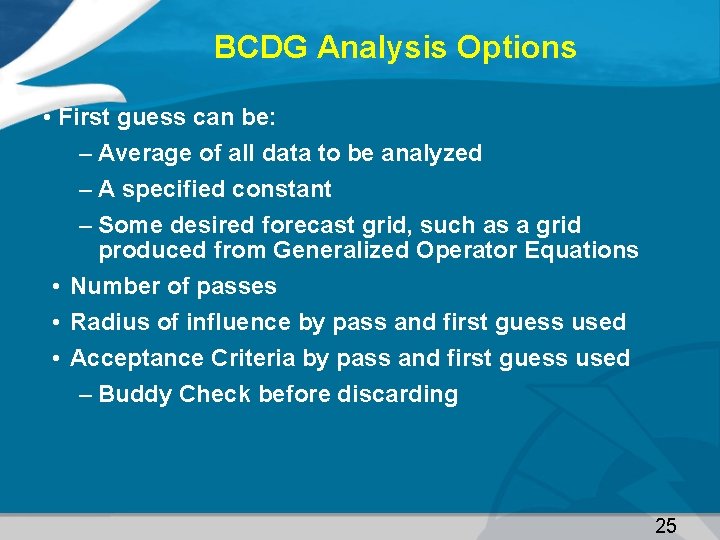 BCDG Analysis Options

• First guess can be:
– Average of all data to be analyzed
– A specified constant
– Some desired forecast grid, such as a grid produced from Generalized Operator Equations
• Number of passes
• Radius of influence by pass and first guess used
• Acceptance Criteria by pass and first guess used
– Buddy Check before discarding

25